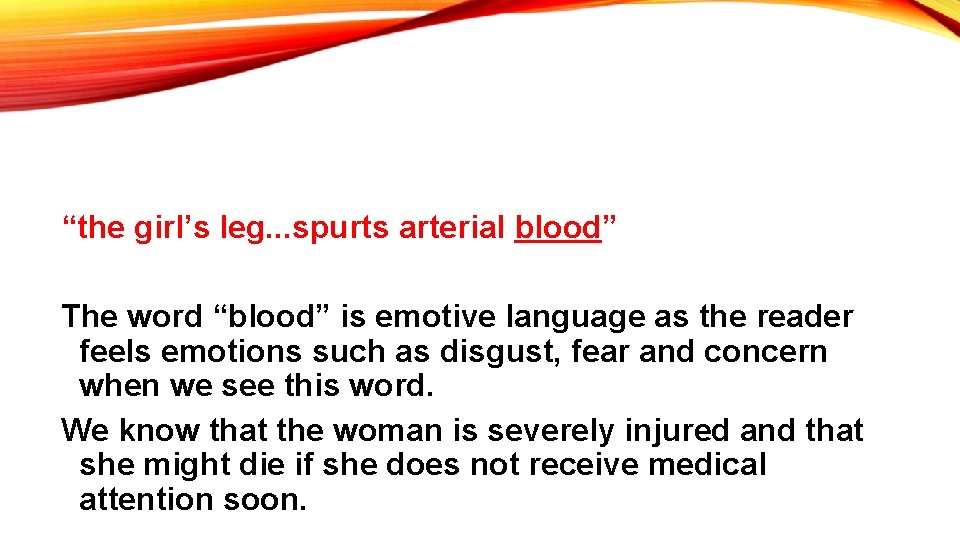 “the girl’s leg...spurts arterial blood”

The word “blood” is emotive language as the reader feels emotions such as disgust, fear and concern when we see this word.

We know that the woman is severely injured and that she might die if she does not receive medical attention soon.